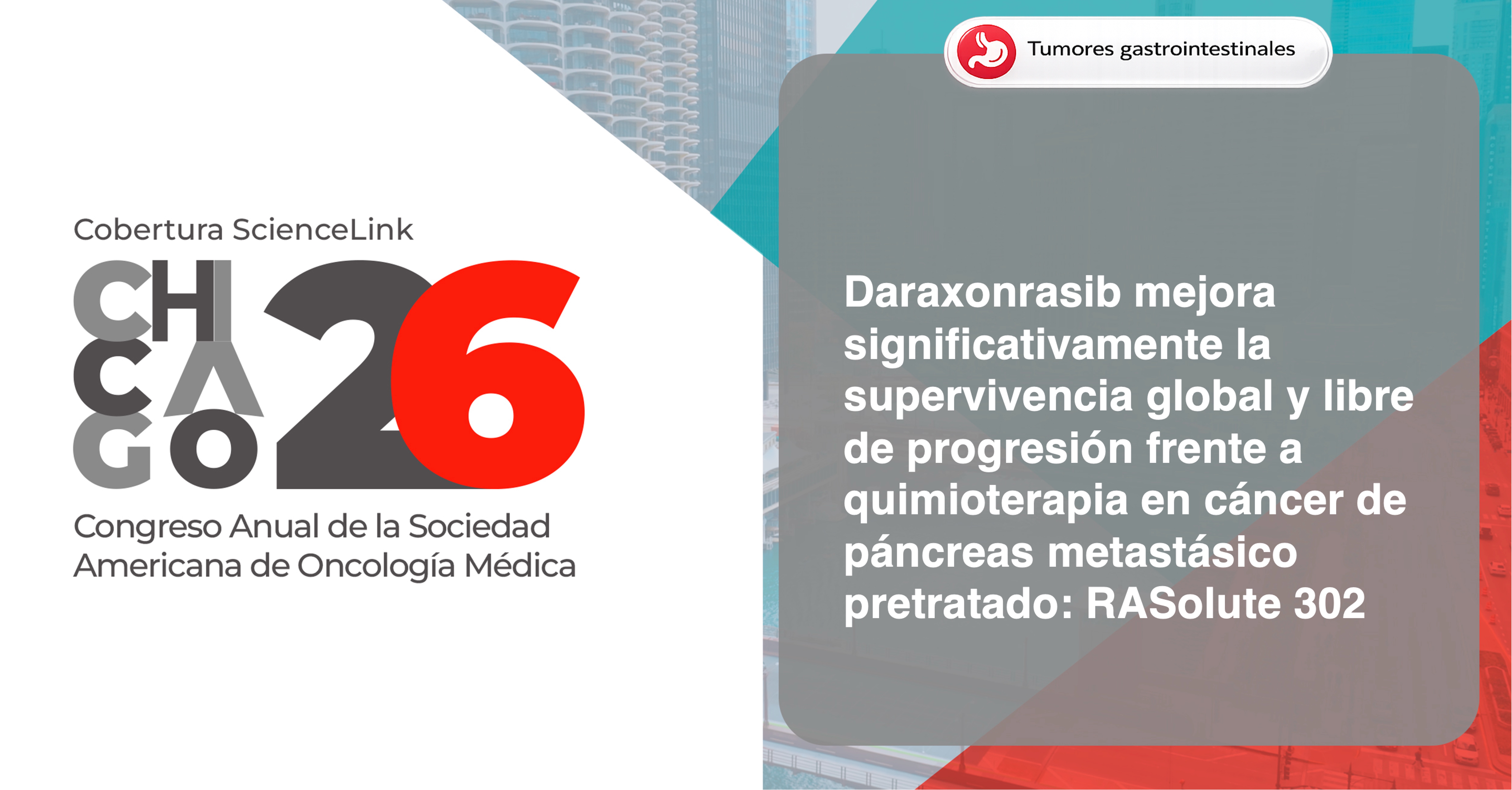 Cobertura ScienceLink

CHICAGO 26

Congreso Anual de la Sociedad Americana de Oncología Médica

Tumores gastrointestinales

Daraxonrasib mejora significativamente la supervivencia global y libre de progresión frente a quimioterapia en cáncer de páncreas metastásico pretratado: RASolute 302